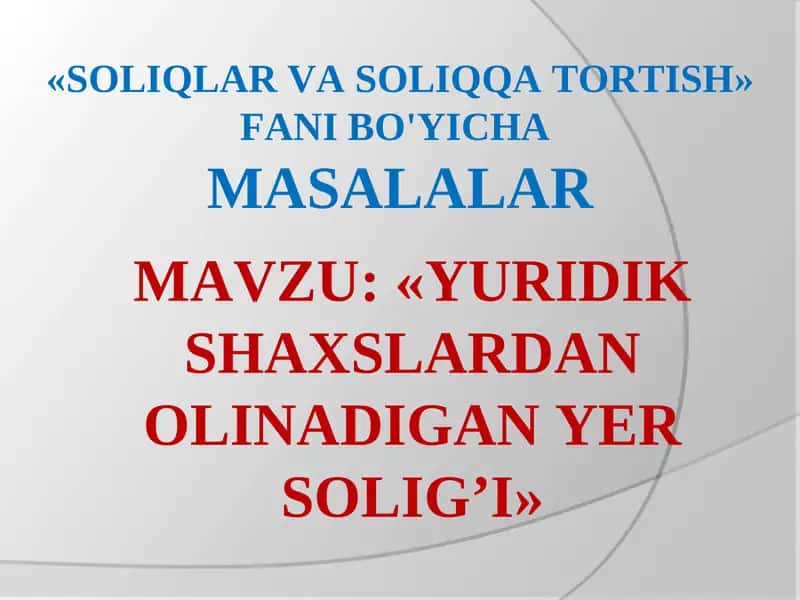 «SOLIQLAR VA SOLIQQA TORTISH» FANI BO'YICHA
MASALALAR

MAVZU: «YURIDIK SHAXSLARDAN OLINADIGAN YER SOLIG’I»